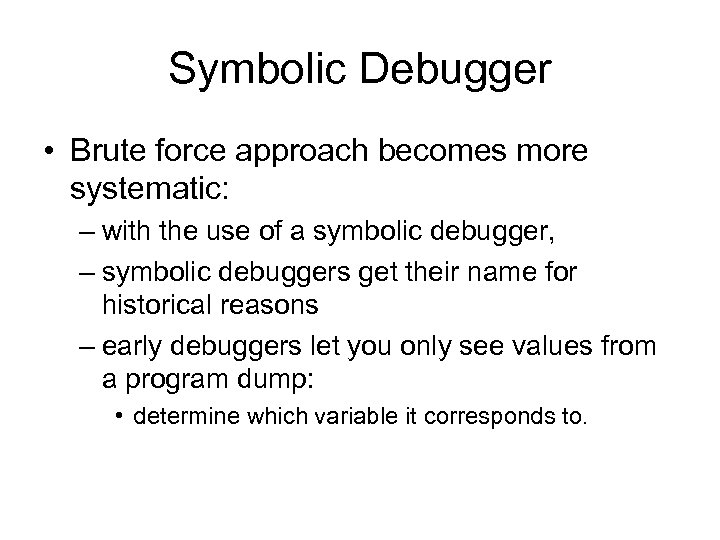 Symbolic Debugger

• Brute force approach becomes more systematic:
– with the use of a symbolic debugger,
– symbolic debuggers get their name for historical reasons
– early debuggers let you only see values from a program dump:
• determine which variable it corresponds to.